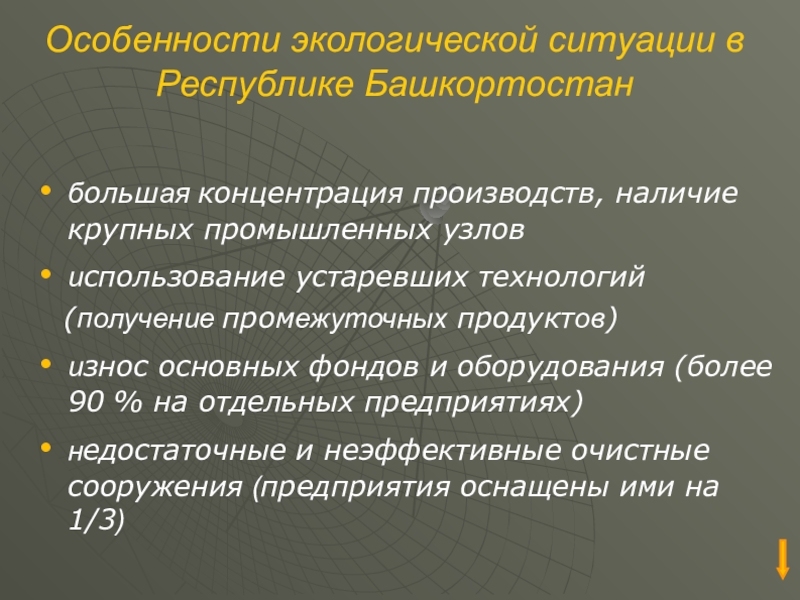 Особенности экологической ситуации в Республике Башкортостан

• большая концентрация производств, наличие крупных промышленных узлов

• использование устаревших технологий (получение промежуточных продуктов)

• износ основных фондов и оборудования (более 90 % на отдельных предприятиях)

• недостаточные и неэффективные очистные сооружения (предприятия оснащены ими на 1/3)